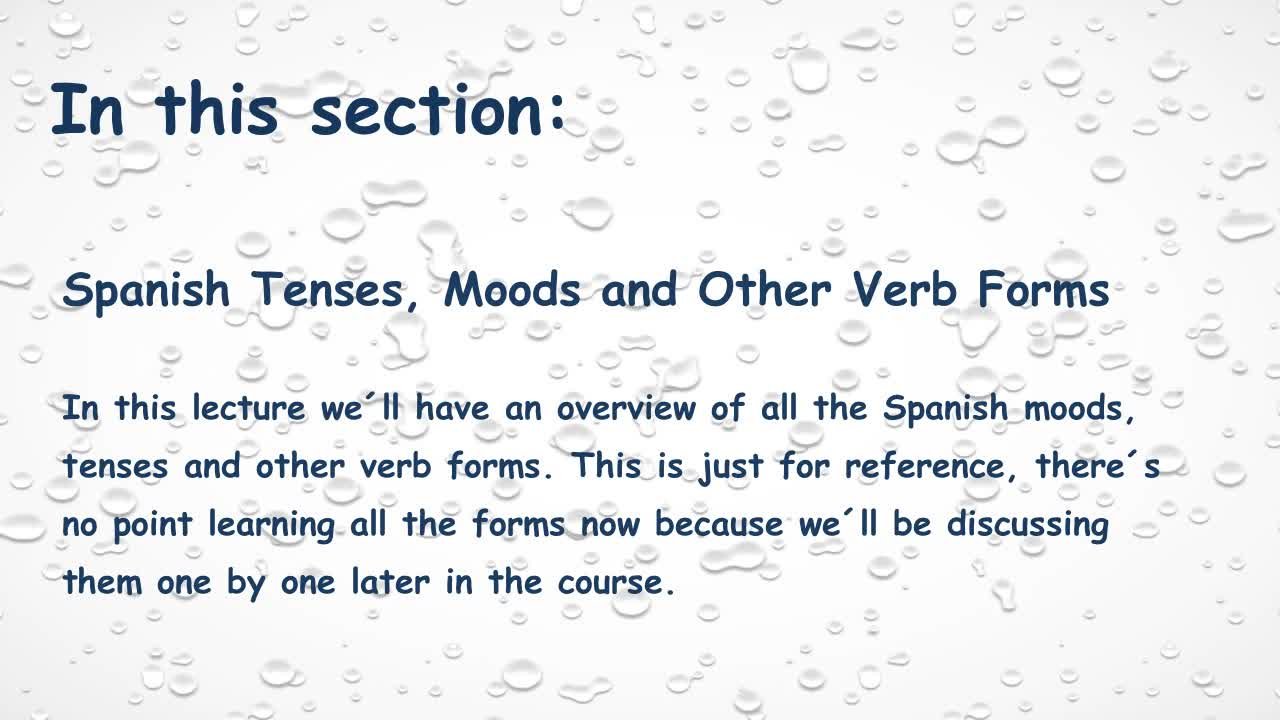 In this section:

Spanish Tenses, Moods and Other Verb Forms

In this lecture we´ll have an overview of all the Spanish moods, tenses and other verb forms. This is just for reference, there´s no point learning all the forms now because we´ll be discussing them one by one later in the course.